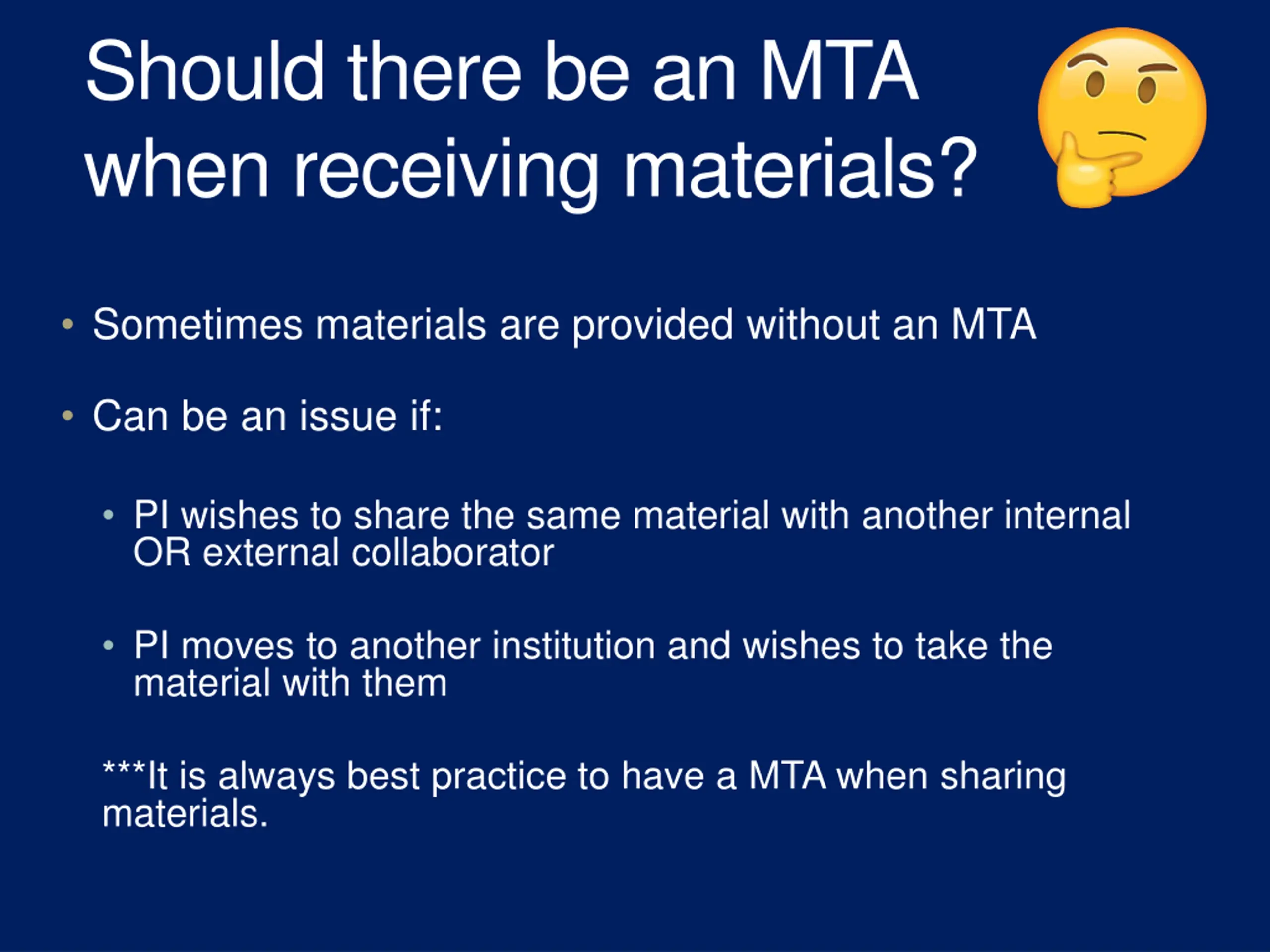 Should there be an MTA when receiving materials?

• Sometimes materials are provided without an MTA

• Can be an issue if:

• PI wishes to share the same material with another internal OR external collaborator

• PI moves to another institution and wishes to take the material with them

***It is always best practice to have a MTA when sharing materials.